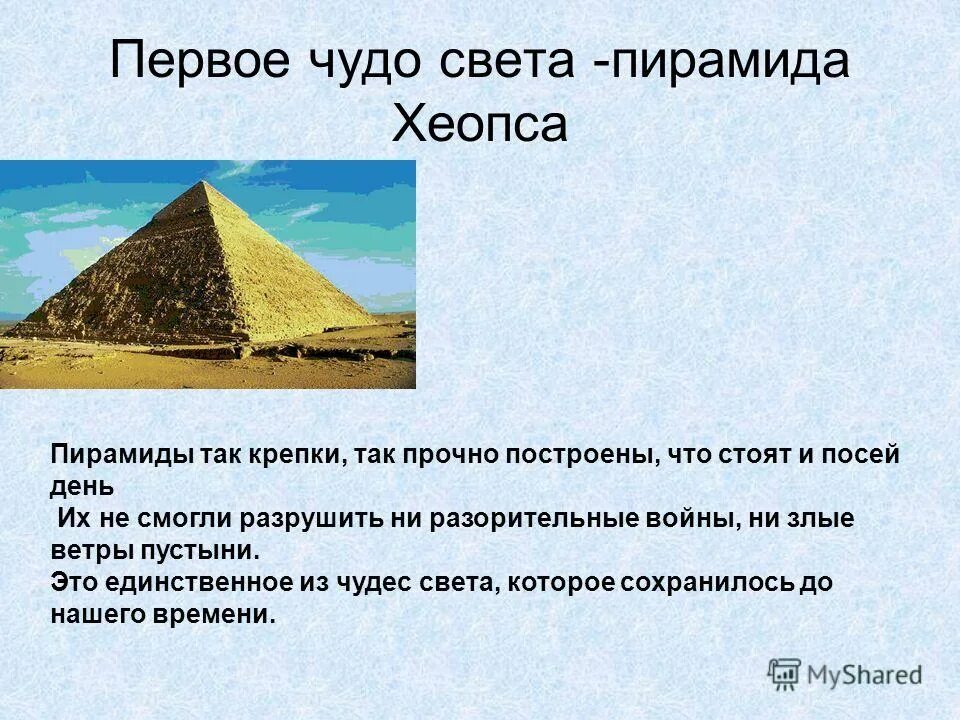 Первое чудо света -пирамида Хеопса

Пирамиды так крепки, так прочно построены, что стоят и посей день

Их не смогли разрушить ни разорительные войны, ни злые ветры пустыни.

Это единственное из чудес света, которое сохранилось до нашего времени.

MyShared